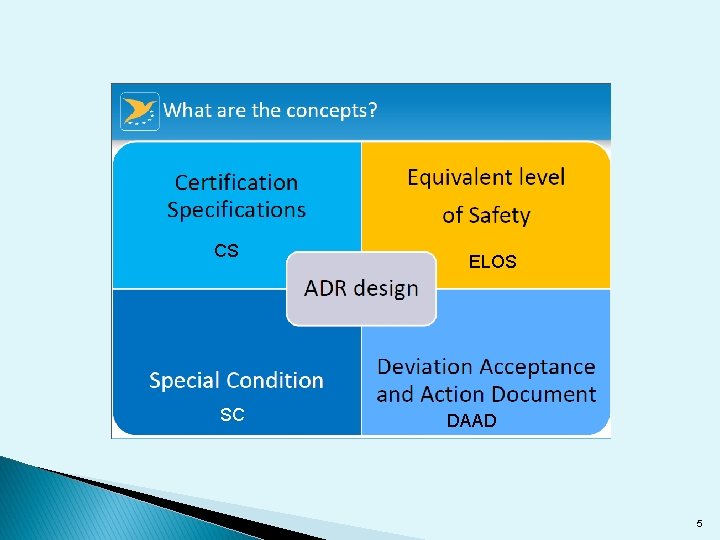 What are the concepts?

Certification Specifications

CS

Equivalent level of Safety

ELOS

ADR design

Special Condition

SC

Deviation Acceptance and Action Document

DAAD

5